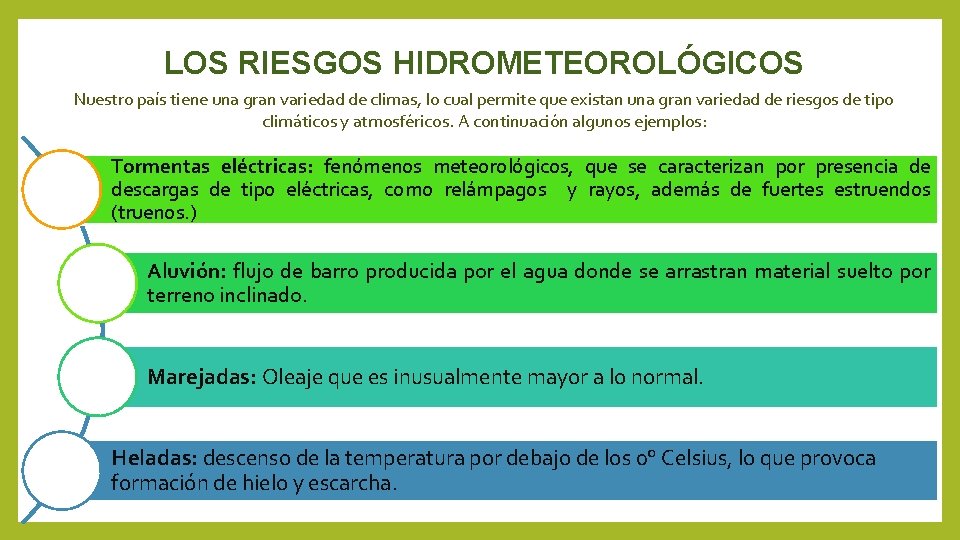 LOS RIESGOS HIDROMETEOROLÓGICOS

Nuestro país tiene una gran variedad de climas, lo cual permite que existan una gran variedad de riesgos de tipo climáticos y atmosféricos. A continuación algunos ejemplos:

Tormentas eléctricas: fenómenos meteorológicos, que se caracterizan por presencia de descargas de tipo eléctricas, como relámpagos y rayos, además de fuertes estruendos (truenos.)

Aluvión: flujo de barro producida por el agua donde se arrastran material suelto por terreno inclinado.

Marejadas: Oleaje que es inusualmente mayor a lo normal.

Heladas: descenso de la temperatura por debajo de los 0º Celsius, lo que provoca formación de hielo y escarcha.